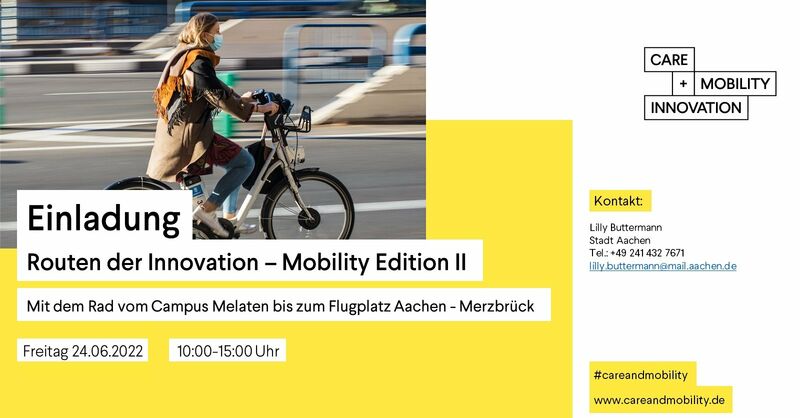 CARE
+ MOBILITY
INNOVATION

Einladung

Routen der Innovation – Mobility Edition II

Mit dem Rad vom Campus Melaten bis zum Flugplatz Aachen - Merzbrück

Freitag 24.06.2022

10:00-15:00 Uhr

Kontakt:

Lilly Buttermann
Stadt Aachen
Tel.: +49 241 432 7671
lilly.buttermann@mail.aachen.de

#careandmobility

www.careandmobility.de